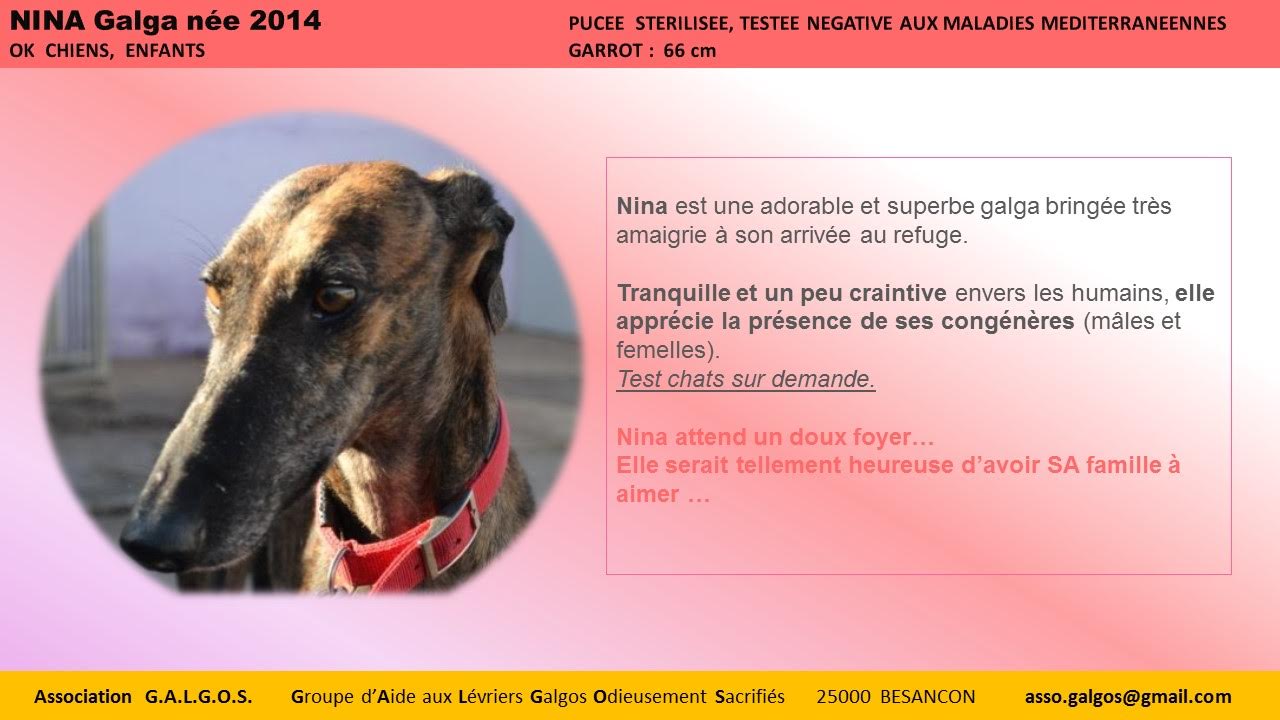 NINA Galga née 2014
OK CHIENS, ENFANTS

PUCEE STERILISEE, TESTEE NEGATIVE AUX MALADIES MEDITERRANEENNES
GARROT : 66 cm

Nina est une adorable et superbe galga bringée très amaigrie à son arrivée au refuge.

Tranquille et un peu craintive envers les humains, elle apprécie la présence de ses congénères (mâles et femelles).
Test chats sur demande.

Nina attend un doux foyer…
Elle serait tellement heureuse d'avoir SA famille à aimer …

Association G.A.L.G.O.S. Groupe d'Aide aux Lévriers Galgos Odieusement Sacrifiés 25000 BESANCON asso.galgos@gmail.com